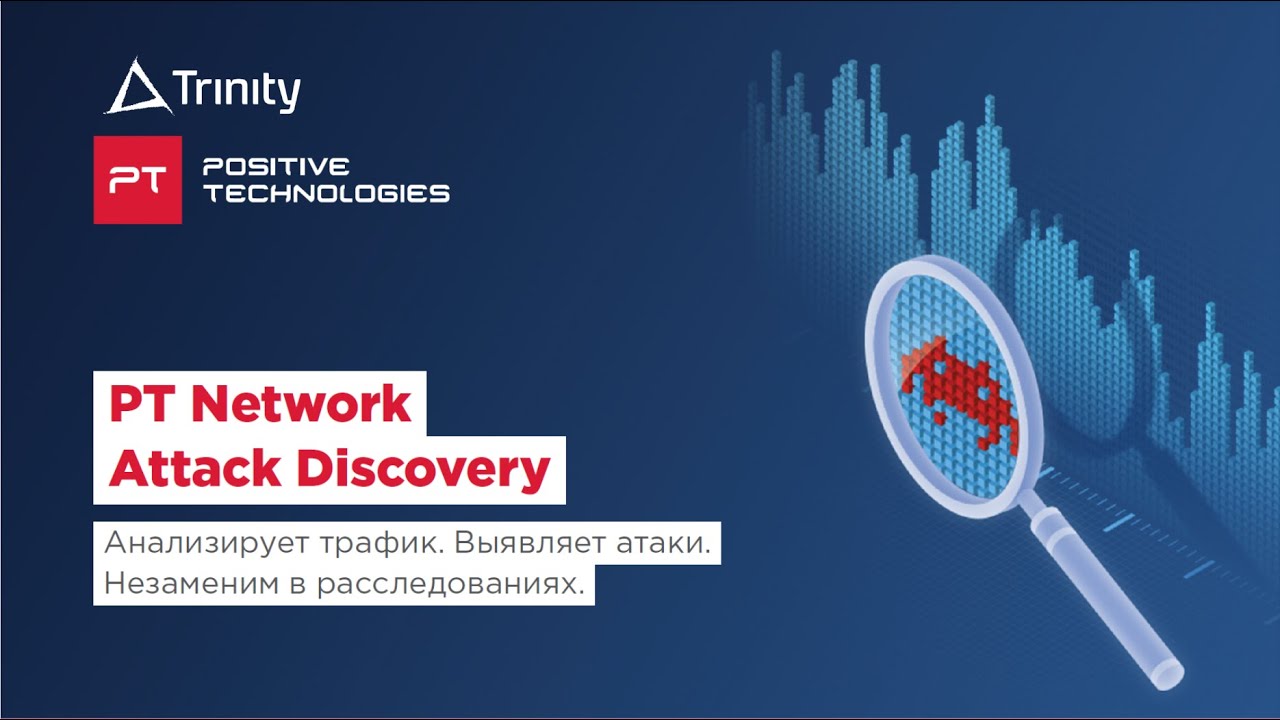 Trinity

PT POSITIVE TECHNOLOGIES

PT Network Attack Discovery

Анализирует трафик. Выявляет атаки. Незаменим в расследованиях.